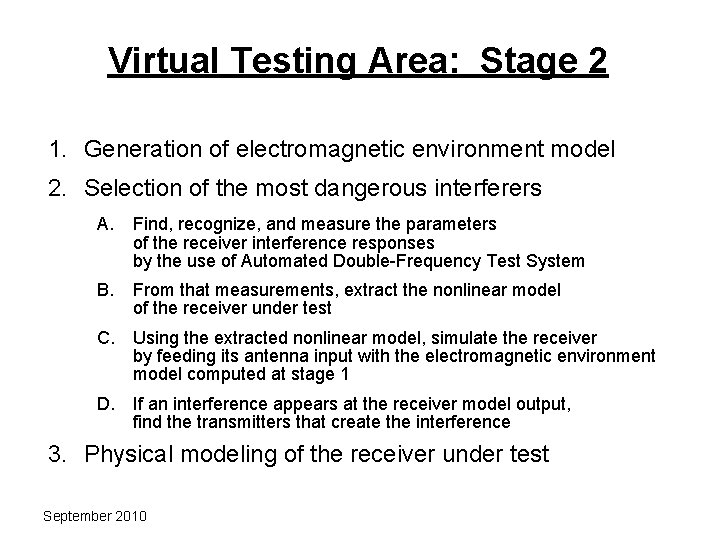 Virtual Testing Area: Stage 2

1. Generation of electromagnetic environment model

2. Selection of the most dangerous interferers

A. Find, recognize, and measure the parameters of the receiver interference responses by the use of Automated Double-Frequency Test System

B. From that measurements, extract the nonlinear model of the receiver under test

C. Using the extracted nonlinear model, simulate the receiver by feeding its antenna input with the electromagnetic environment model computed at stage 1

D. If an interference appears at the receiver model output, find the transmitters that create the interference

3. Physical modeling of the receiver under test

September 2010